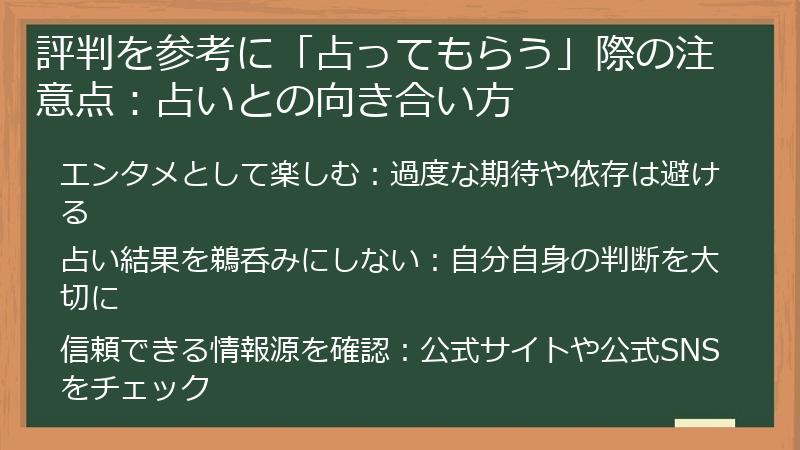 評判を参考に「占ってもらう」際の注意点：占いとの向き合い方

エンタメとして楽しむ：過度な期待や依存は避ける

占い結果を鵜呑みにしない：自分自身の判断を大切に

信頼できる情報源を確認：公式サイトや公式SNSをチェック